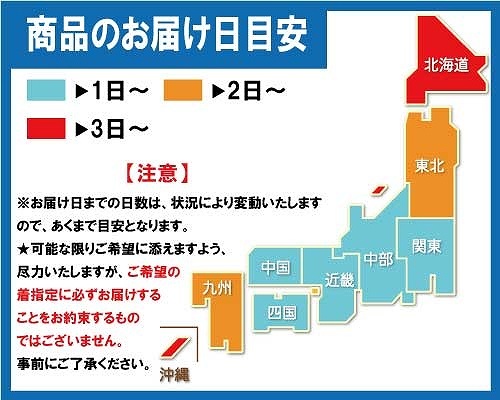 商品のお届け日目安

▶1日～ ▶2日～
▶3日～

【注意】

※お届け日までの日数は、状況により変動いたしますので、あくまで目安となります。
★可能な限りご希望に添えますよう、尽力いたしますが、ご希望の着指定に必ずお届けすることをお約束するものではございません。
事前にご了承ください。

北海道
東北
関東
中部
近畿
中国
四国
九州
沖縄